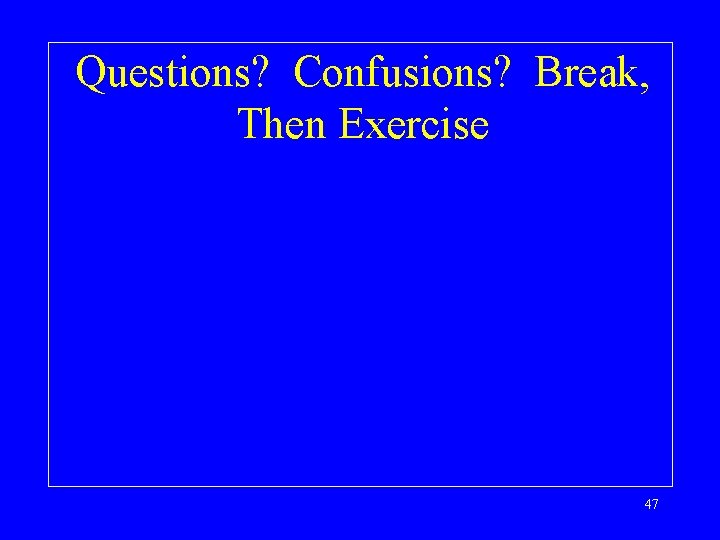 Questions? Confusions? Break, Then Exercise

47